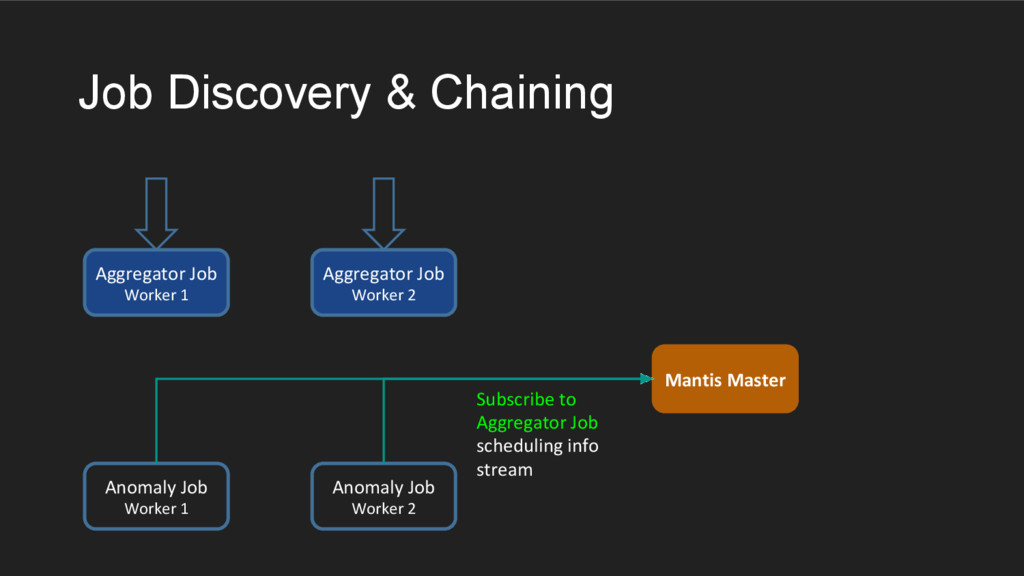 Job Discovery & Chaining

Aggregator Job
Worker 1

Aggregator Job
Worker 2

Mantis Master

Subscribe to Aggregator Job scheduling info stream

Anomaly Job
Worker 1

Anomaly Job
Worker 2